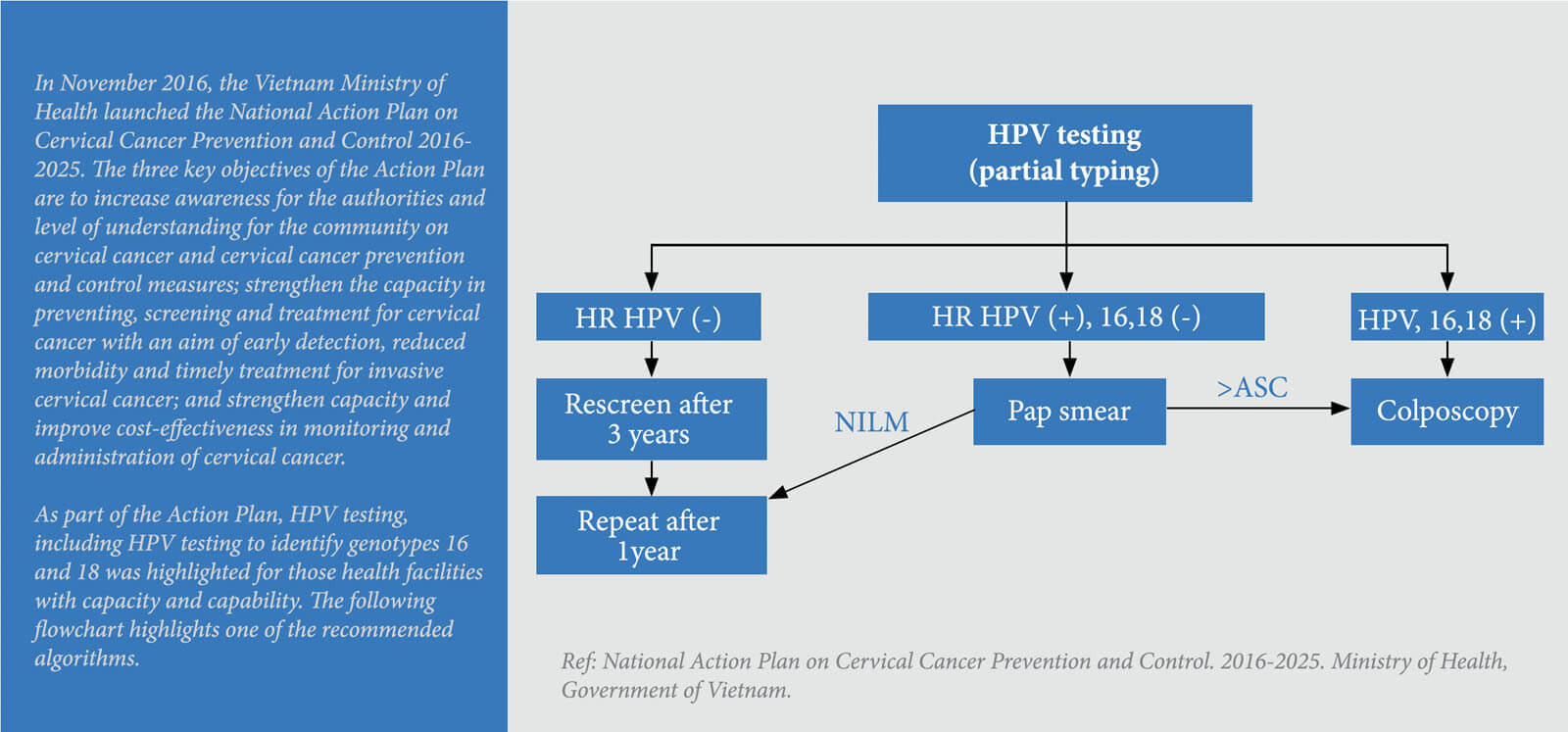 In November 2016, the Vietnam Ministry of Health launched the National Action Plan on Cervical Cancer Prevention and Control 2016-2025. The three key objectives of the Action Plan are to increase awareness for the authorities and level of understanding for the community on cervical cancer and cervical cancer prevention and control measures; strengthen the capacity in preventing, screening and treatment for cervical cancer with an aim of early detection, reduced morbidity and timely treatment for invasive cervical cancer; and strengthen capacity and improve cost-effectiveness in monitoring and administration of cervical cancer.

As part of the Action Plan, HPV testing, including HPV testing to identify genotypes 16 and 18 was highlighted for those health facilities with capacity and capability. The following flowchart highlights one of the recommended algorithms.

HPV testing (partial typing)

HR HPV (-)

HR HPV (+), 16,18 (-)

HPV, 16,18 (+)

Rescreen after 3 years

NILM

Pap smear

>ASC

Colposcopy

Repeat after 1year

Ref: National Action Plan on Cervical Cancer Prevention and Control. 2016-2025. Ministry of Health, Government of Vietnam.